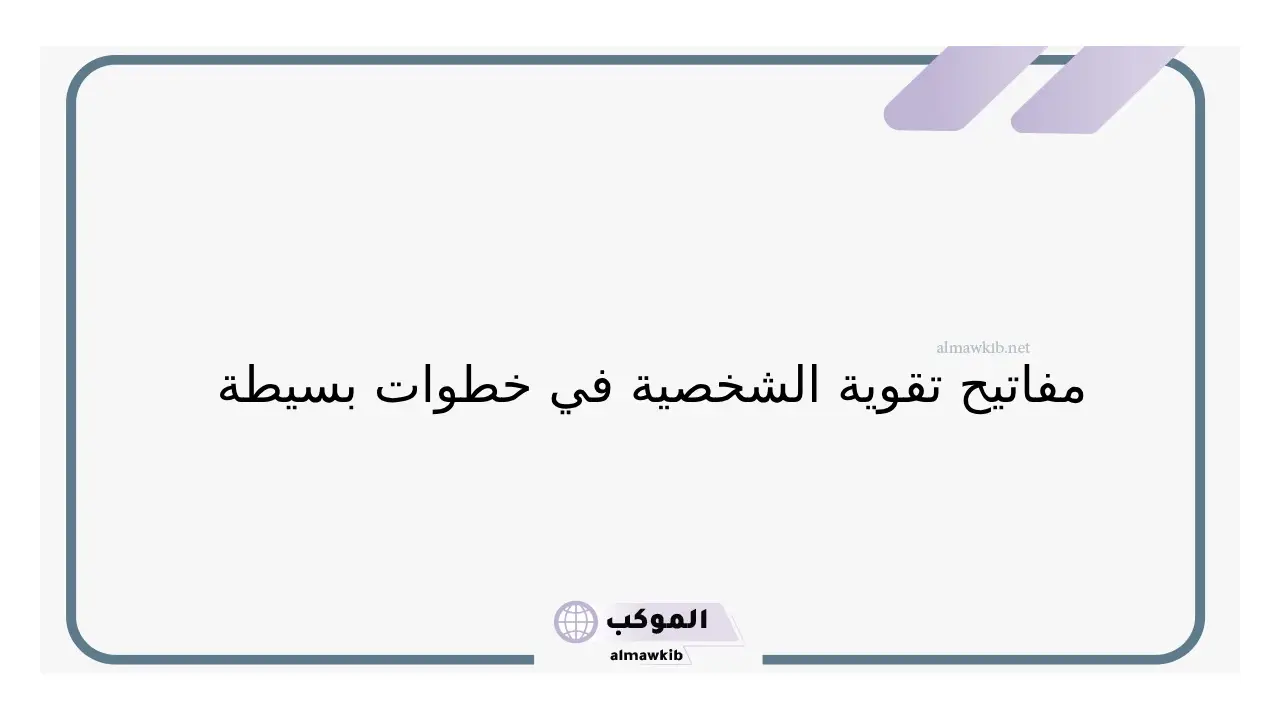 almawkib.net

مفاتيح تقوية الشخصية في خطوات بسيطة

الموكب
almawkib